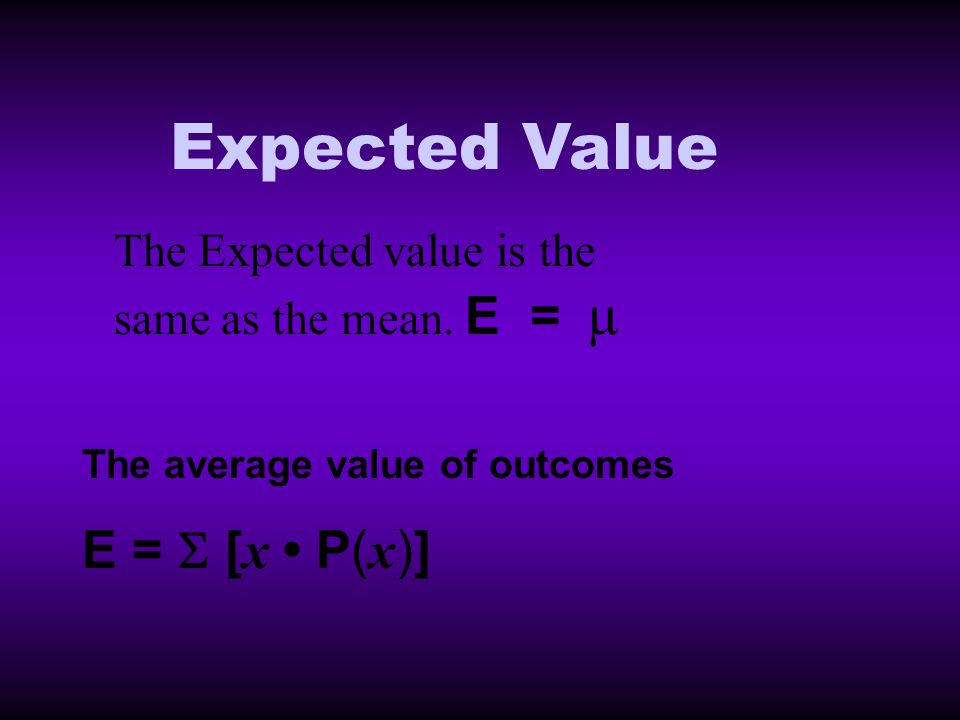 Expected Value

The Expected value is the same as the mean. $E = \mu$

The average value of outcomes

$E = \Sigma [x \cdot P(x)]$